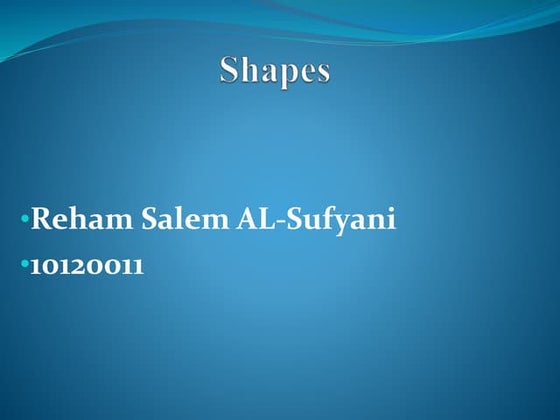 Shapes

•Reham Salem AL-Sufyani
•10120011